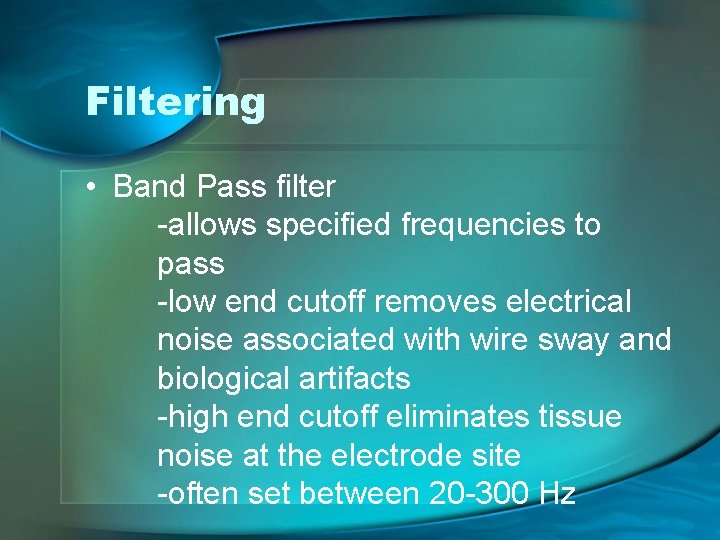 Filtering

• Band Pass filter

-allows specified frequencies to pass

-low end cutoff removes electrical noise associated with wire sway and biological artifacts

-high end cutoff eliminates tissue noise at the electrode site

-often set between 20-300 Hz